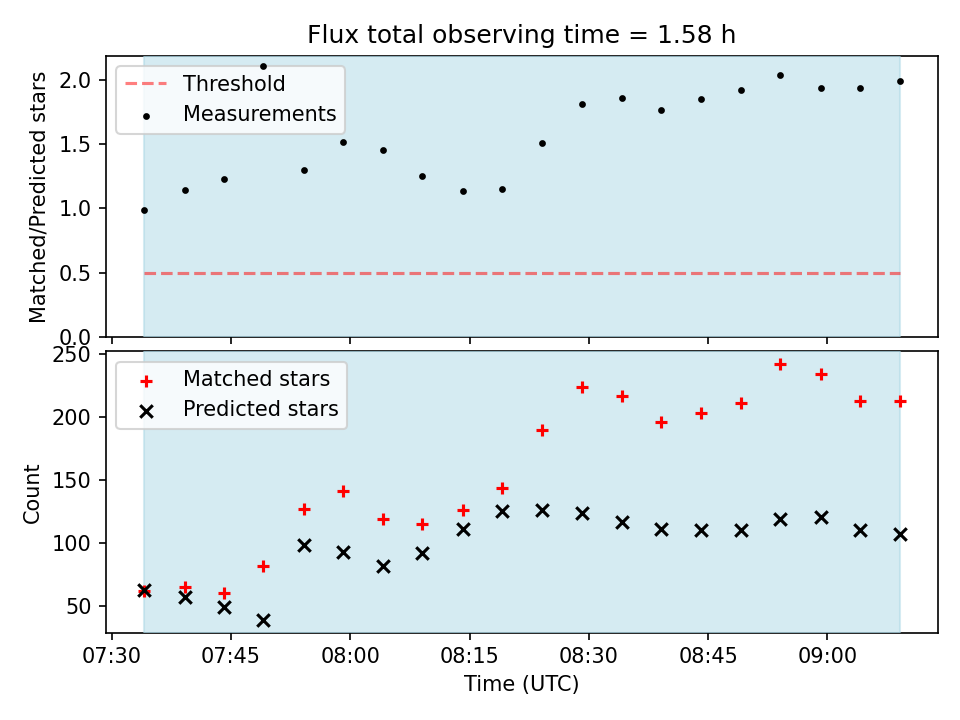 Flux total observing time = 1.58 h

Threshold
Measurements

Matched/Predicted stars

2.0
1.5
1.0
0.5
0.0

Matched stars
Predicted stars

Count

250
200
150
100
50

07:30
07:45
08:00
08:15
08:30
08:45
09:00

Time (UTC)